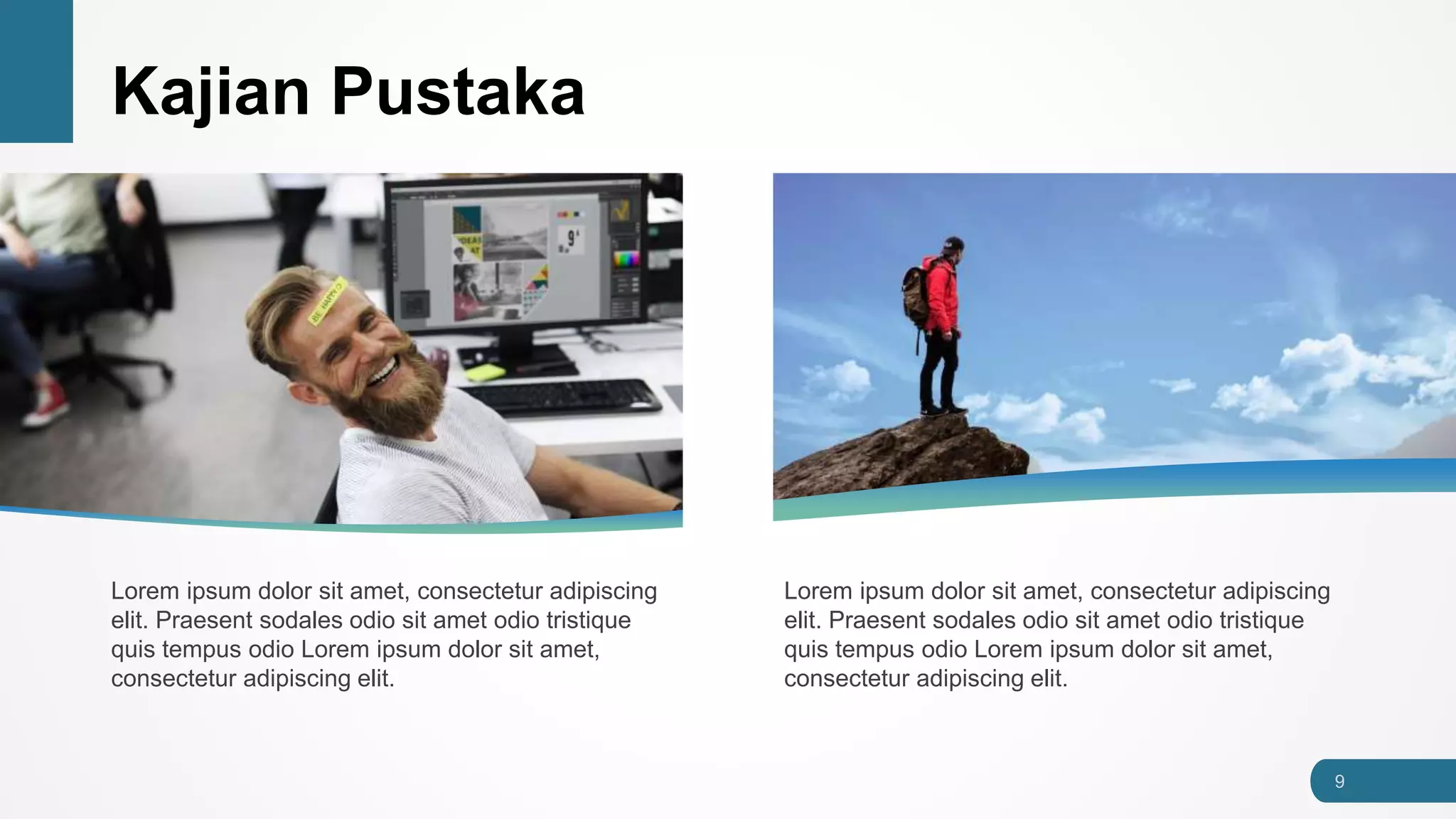 Kajian Pustaka

Lorem ipsum dolor sit amet, consectetur adipiscing elit. Praesent sodales odio sit amet odio tristique quis tempus odio Lorem ipsum dolor sit amet, consectetur adipiscing elit.

Lorem ipsum dolor sit amet, consectetur adipiscing elit. Praesent sodales odio sit amet odio tristique quis tempus odio Lorem ipsum dolor sit amet, consectetur adipiscing elit.

9